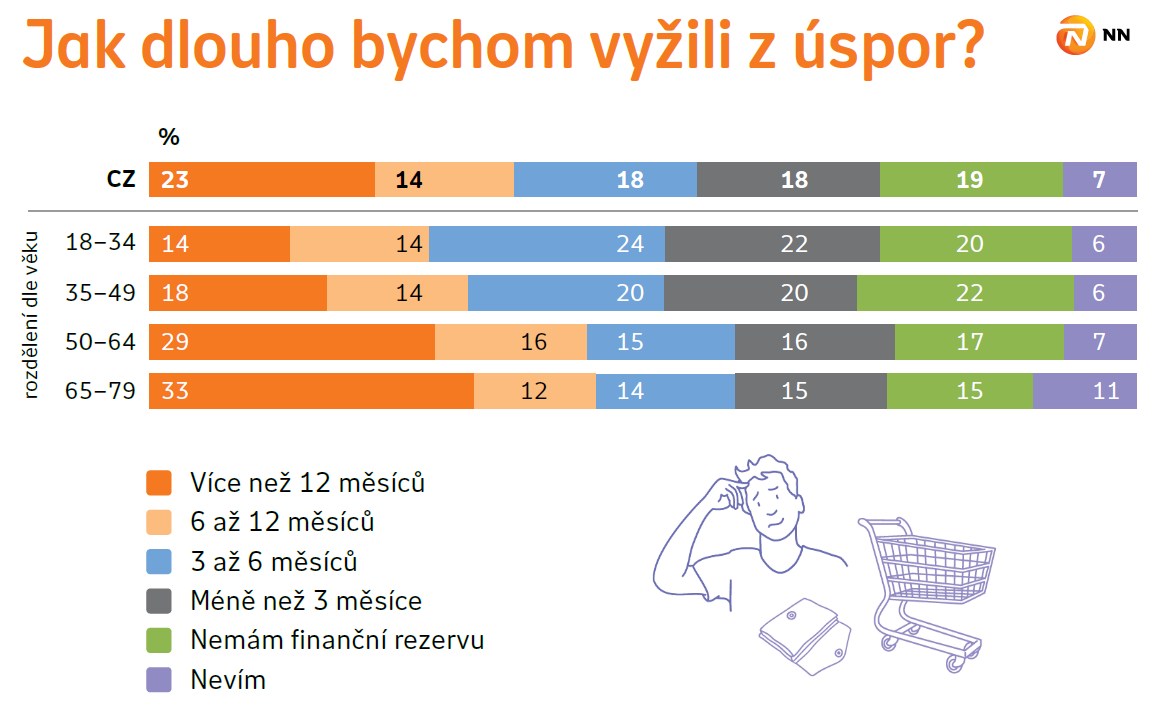 Jak dlouho bychom vyžili z úspor?

NN

%

| | | | | | | |
|---|---|---|---|---|---|---|
| CZ | 23 | 14 | 18 | 18 | 19 | 7 |
| 18–34 | 14 | 14 | 24 | 22 | 20 | 6 |
| 35–49 | 18 | 14 | 20 | 20 | 22 | 6 |
| 50–64 | 29 | 16 | 15 | 16 | 17 | 7 |
| 65–79 | 33 | 12 | 14 | 15 | 15 | 11 |

rozdělení dle věku

Více než 12 měsíců
6 až 12 měsíců
3 až 6 měsíců
Méně než 3 měsíce
Nemám finanční rezervu
Nevím